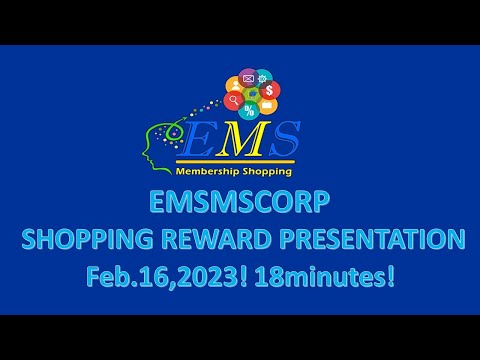 $ %

EMS
Membership Shopping

EMSMSCORP
SHOPPING REWARD PRESENTATION
Feb.16,2023! 18minutes!